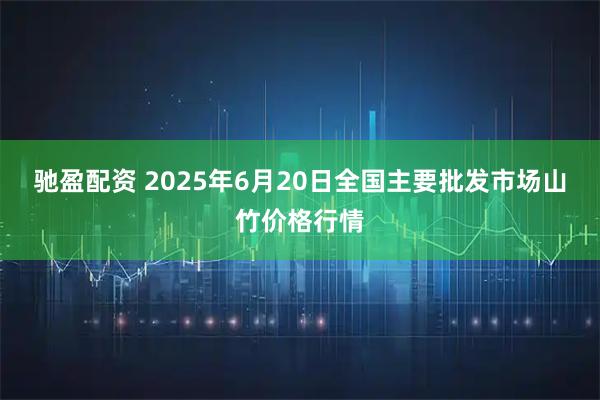 驰盈配资 2025年6月20日全国主要批发市场山竹价格行情